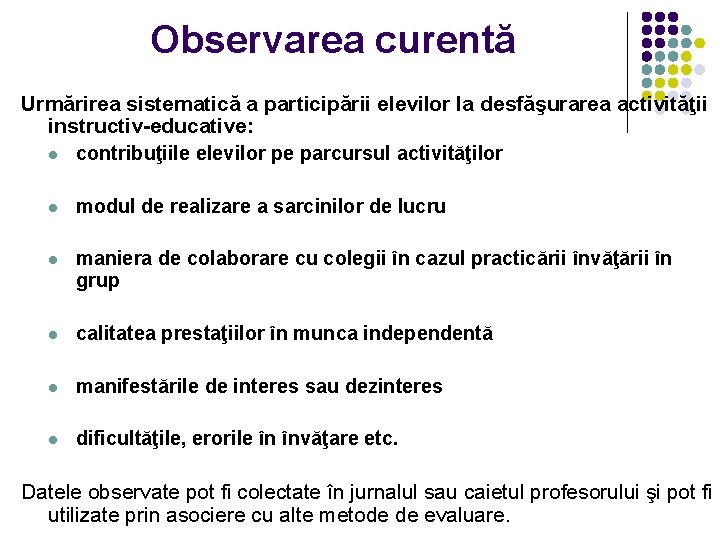 Observarea curentă

Urmărirea sistematică a participării elevilor la desfăşurarea activităţii instructiv-educative:

- contribuţiile elevilor pe parcursul activităţilor
- modul de realizare a sarcinilor de lucru
- maniera de colaborare cu colegii în cazul practicării învăţării în grup
- calitatea prestaţiilor în munca independentă
- manifestările de interes sau dezinteres
- dificultăţile, erorile în învăţare etc.

Datele observate pot fi colectate în jurnalul sau caietul profesorului şi pot fi utilizate prin asociere cu alte metode de evaluare.